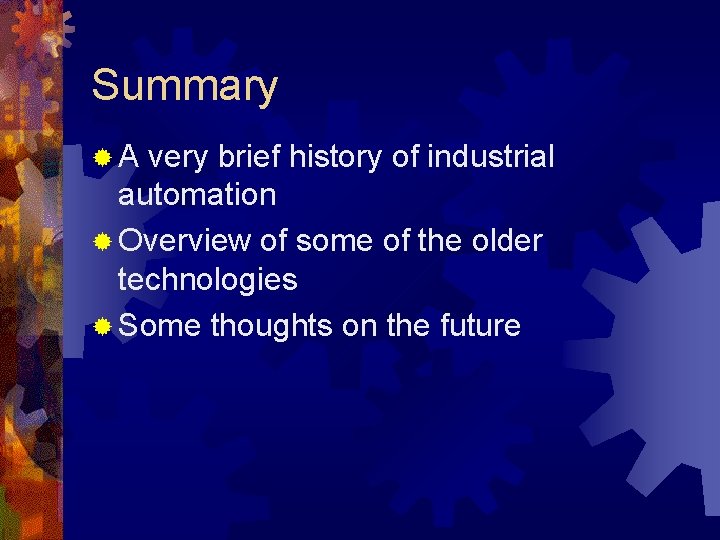 Summary

A very brief history of industrial automation

Overview of some of the older technologies

Some thoughts on the future